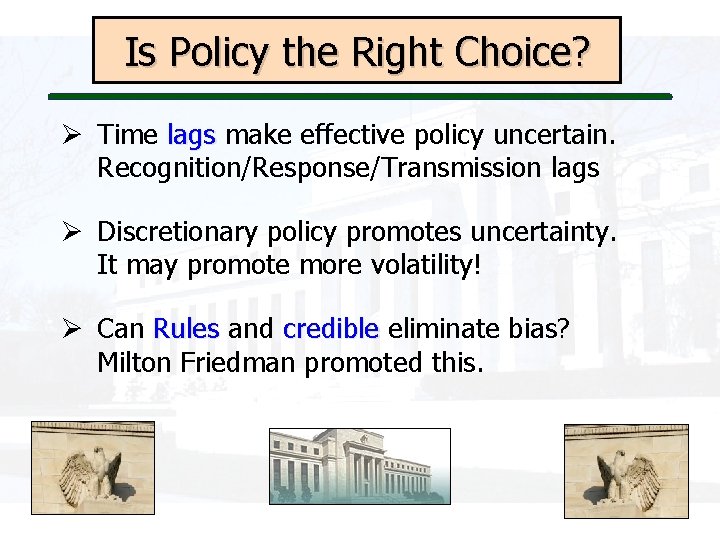 Is Policy the Right Choice?

➢ Time lags make effective policy uncertain. Recognition/Response/Transmission lags

➢ Discretionary policy promotes uncertainty. It may promote more volatility!

➢ Can Rules and credible eliminate bias? Milton Friedman promoted this.